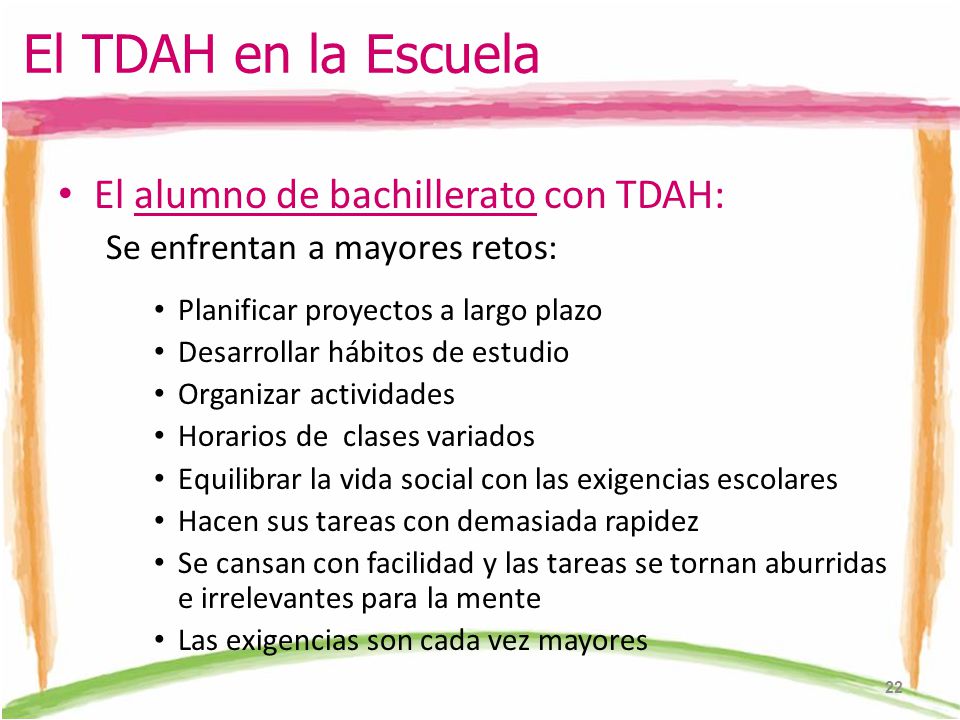 El TDAH en la Escuela

• El alumno de bachillerato con TDAH:
Se enfrentan a mayores retos:

• Planificar proyectos a largo plazo
• Desarrollar hábitos de estudio
• Organizar actividades
• Horarios de clases variados
• Equilibrar la vida social con las exigencias escolares
• Hacen sus tareas con demasiada rapidez
• Se cansan con facilidad y las tareas se tornan aburridas e irrelevantes para la mente
• Las exigencias son cada vez mayores

22